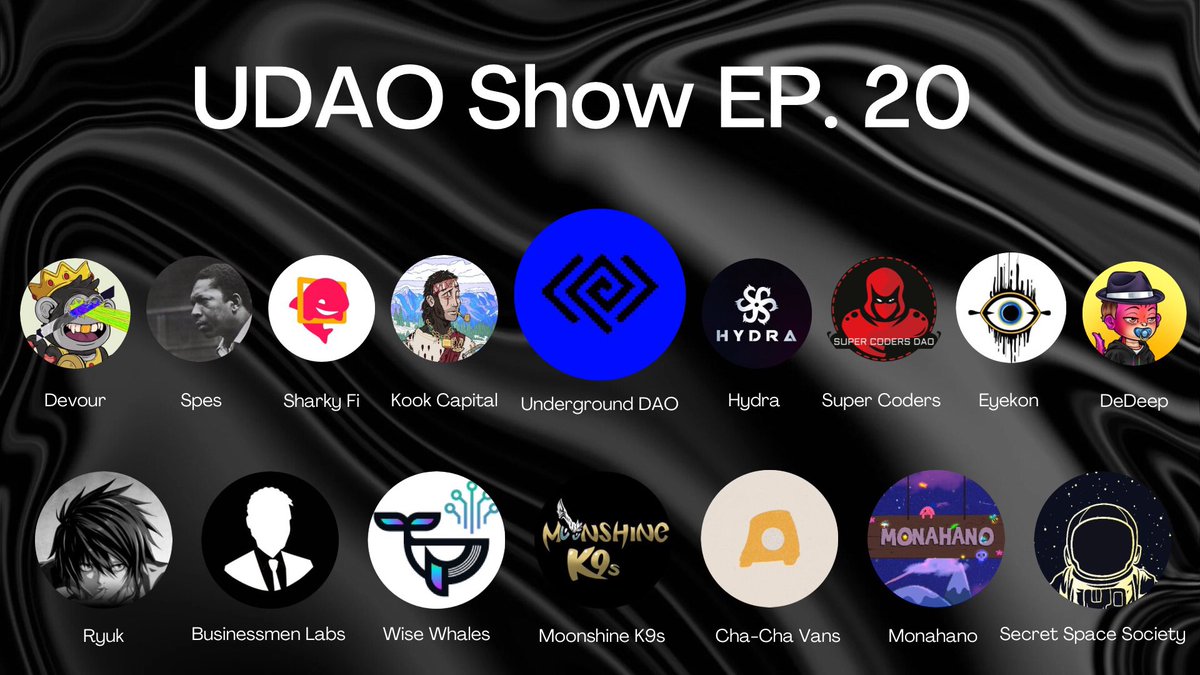 UDAO Show EP. 20

Devour
Spes
Sharky Fi
Kook Capital
Underground DAO
HYDRA
Hydra
SUPER CODERS DAO
Super Coders
Eyekon
DeDeep

Ryuk
Businessmen Labs
Wise Whales
MOONSHINE K9s
Moonshine K9s
Cha-Cha Vans
MONAHANO
Monahano
Secret Space Society